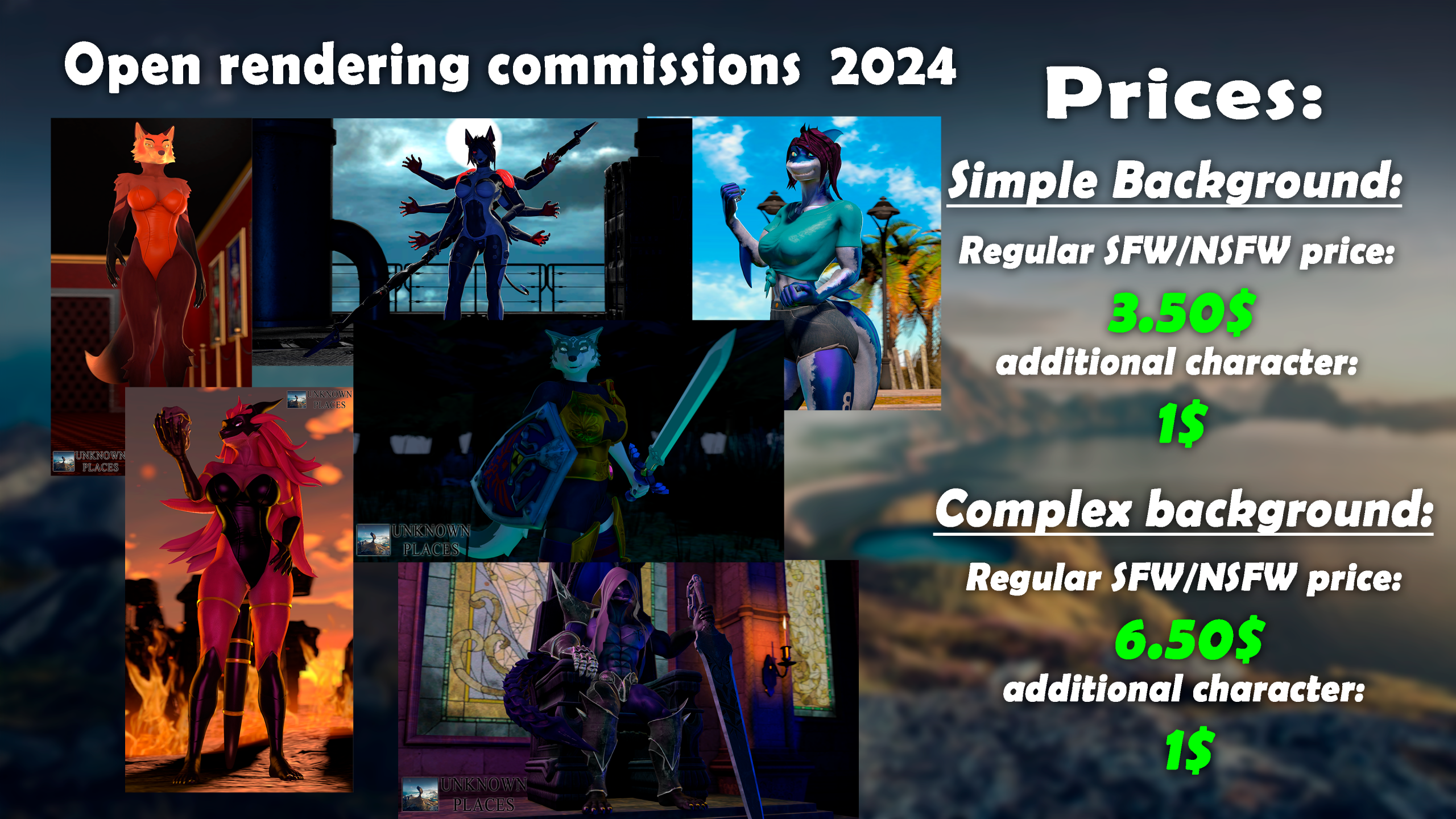 Open rendering commissions 2024

UNKNOWN PLACES

UNKNOWN PLACES

UNKNOWN PLACES

UNKNOWN PLACES

Prices:

Simple Background:

Regular SFW/NSFW price:

3.50$

additional character:

1$

Complex background:

Regular SFW/NSFW price:

6.50$

additional character:

1$